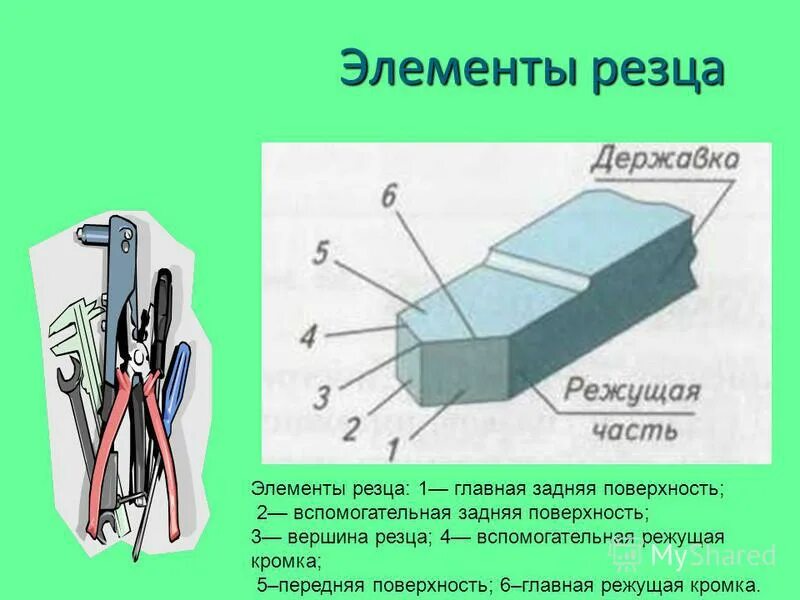 Элементы резца

Державка

6

5

4

3

2

1

Режущая часть

Элементы резца: 1— главная задняя поверхность;
2— вспомогательная задняя поверхность;
3— вершина резца; 4— вспомогательная режущая кромка;
5–передняя поверхность; 6–главная режущая кромка.

MyShared